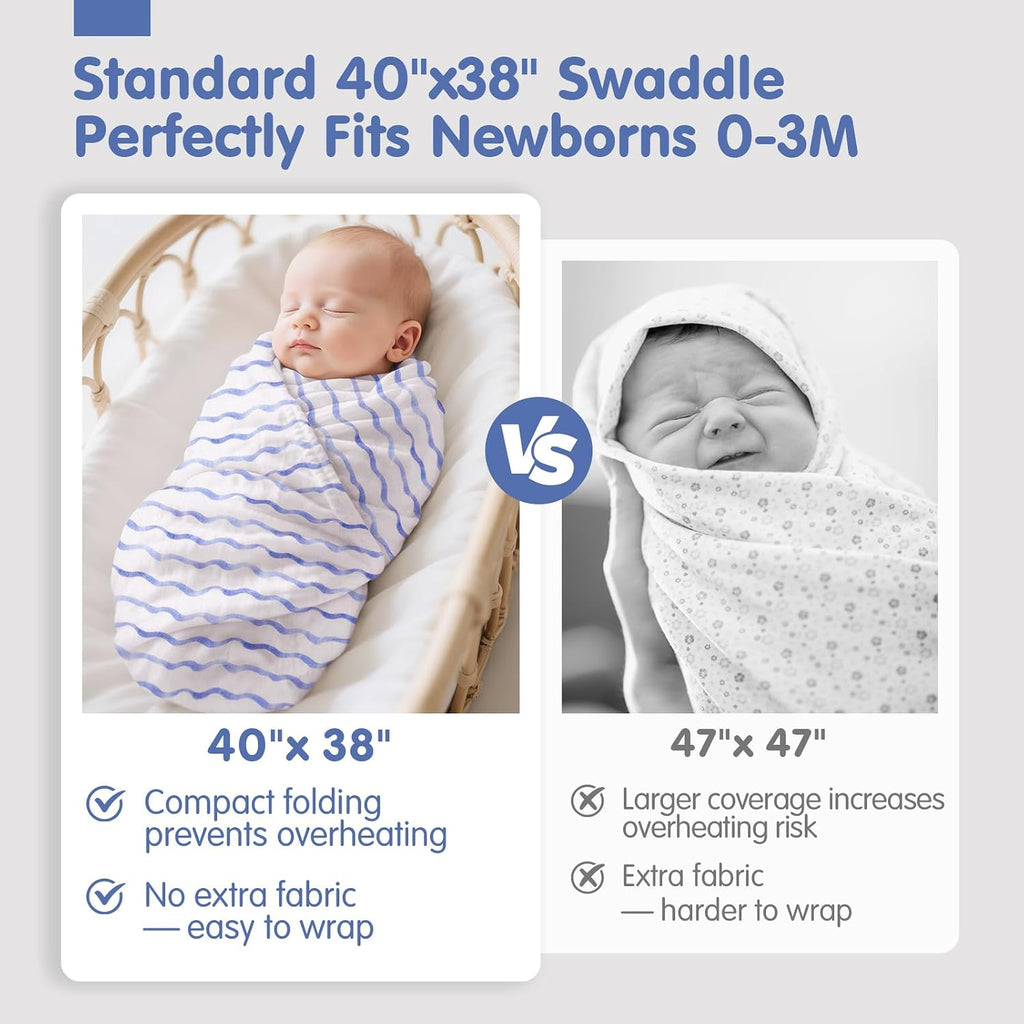 Standard 40"x38" Swaddle Perfectly Fits Newborns 0-3M

VS

40"x 38"

Compact folding prevents overheating

No extra fabric — easy to wrap

47"x 47"

Larger coverage increases overheating risk

Extra fabric — harder to wrap